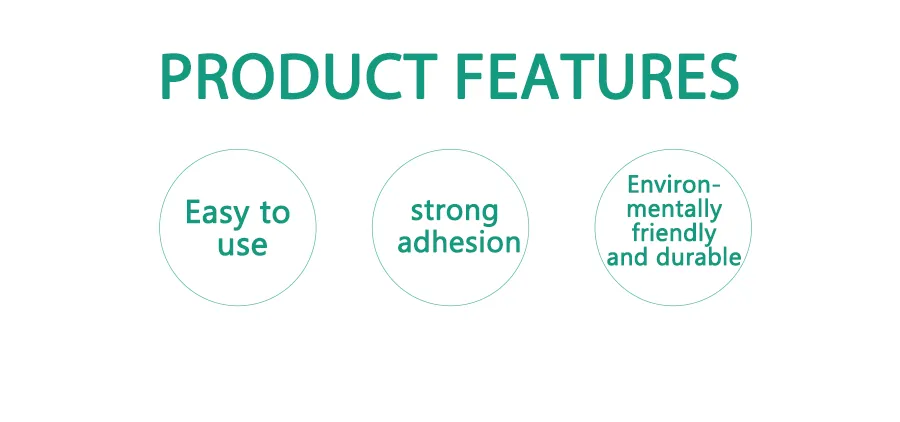 PRODUCT FEATURES

Easy to use

strong adhesion

Environmentally friendly and durable